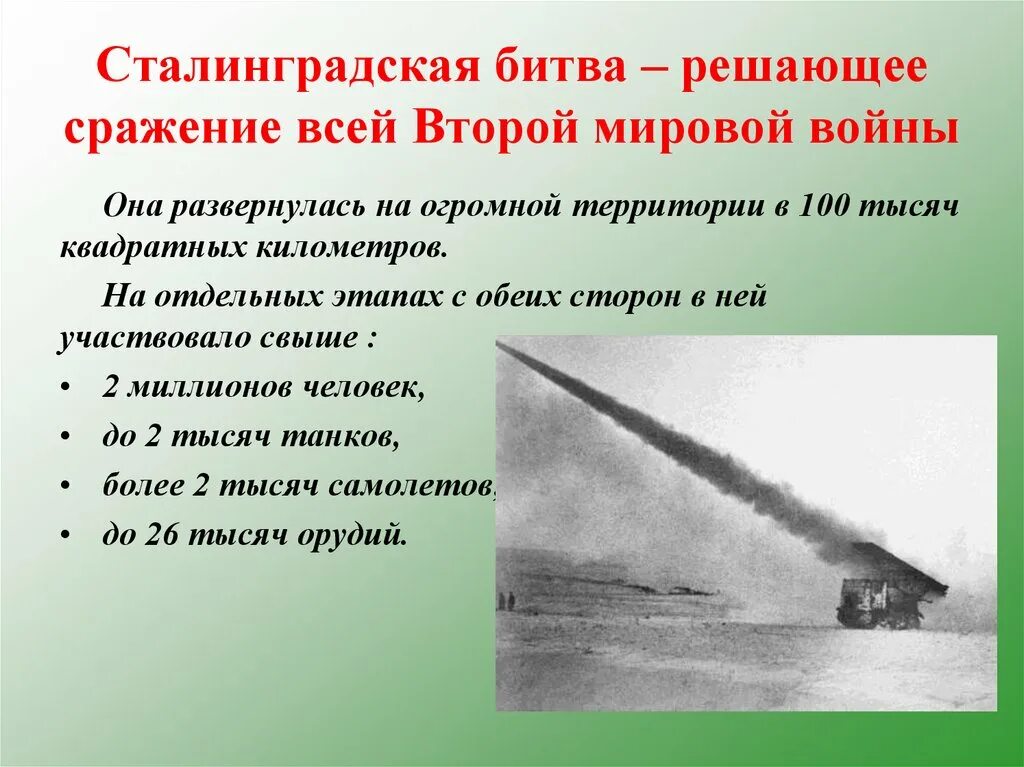 Сталинградская битва – решающее сражение всей Второй мировой войны

Она развернулась на огромной территории в 100 тысяч квадратных километров.

На отдельных этапах с обеих сторон в ней участвовало свыше :

• 2 миллионов человек,
• до 2 тысяч танков,
• более 2 тысяч самолетов,
• до 26 тысяч орудий.